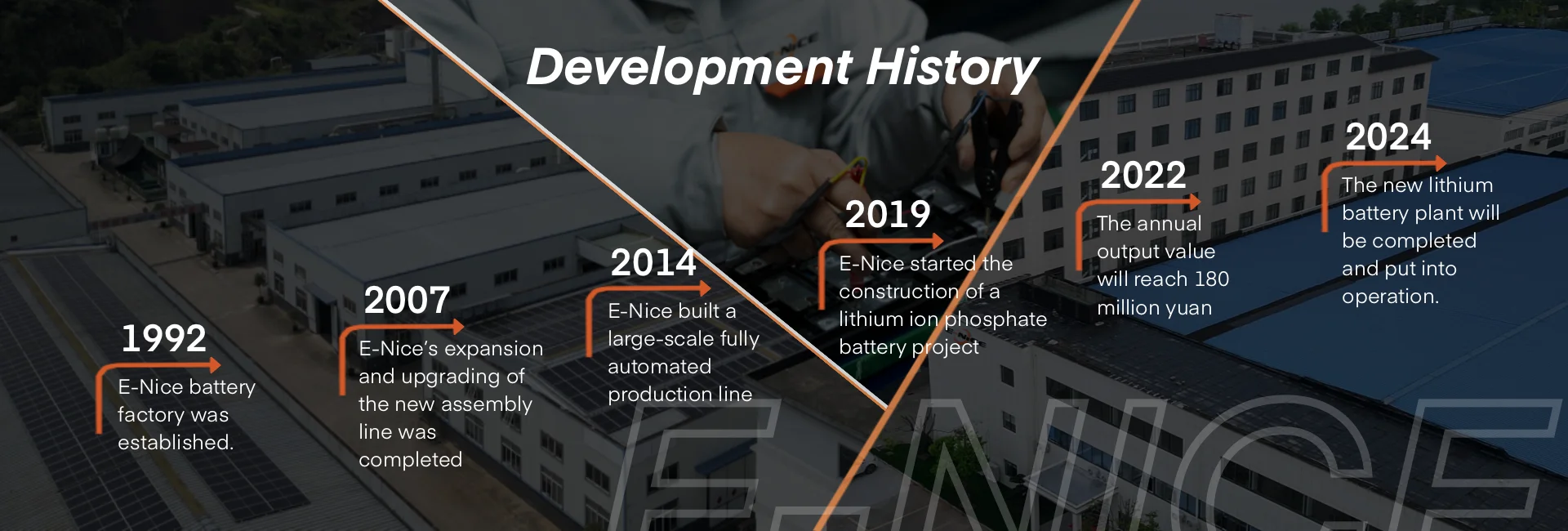 Development History

1992
E-Nice battery factory was established.

2007
E-Nice's expansion and upgrading of the new assembly line was completed

2014
E-Nice built a large-scale fully automated production line

2019
E-Nice started the construction of a lithium ion phosphate battery project

2022
The annual output value will reach 180 million yuan

2024
The new lithium battery plant will be completed and put into operation.

E-NICE